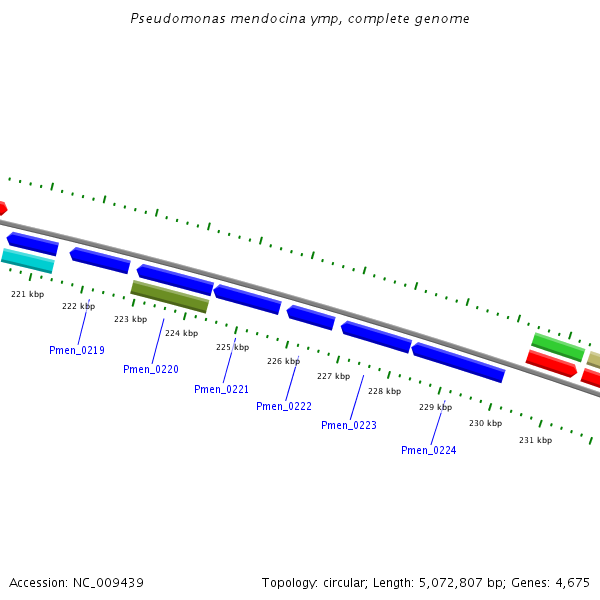 Pseudomonas mendocina ymp, complete genome

221 kbp
222 kbp
223 kbp
224 kbp
225 kbp
226 kbp
227 kbp
228 kbp
229 kbp
230 kbp
231 kbp

Pmen_0219
Pmen_0220
Pmen_0221
Pmen_0222
Pmen_0223
Pmen_0224

Accession: NC_009439

Topology: circular; Length: 5,072,807 bp; Genes: 4,675